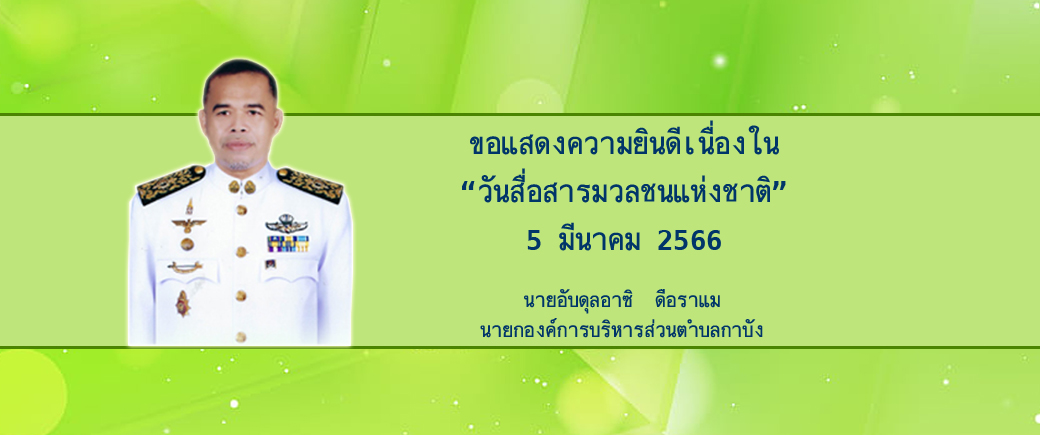 ขอแสดงความยินดีเนื่องใน
“วันสื่อสารมวลชนแห่งชาติ”
5 มีนาคม 2566

นายอับดุลอาซิ ดือราแม
นายกองค์การบริหารส่วนตำบลกาบัง